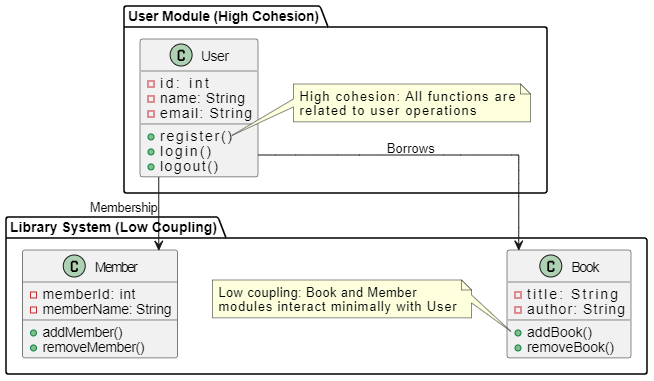 User Module (High Cohesion)

C User
id: int
name: String
email: String
register()
login()
logout()

High cohesion: All functions are related to user operations

Borrows

Membership

Library System (Low Coupling)

C Member
memberId: int
memberName: String
addMember()
removeMember()

Low coupling: Book and Member modules interact minimally with User

C Book
title: String
author: String
addBook()
removeBook()